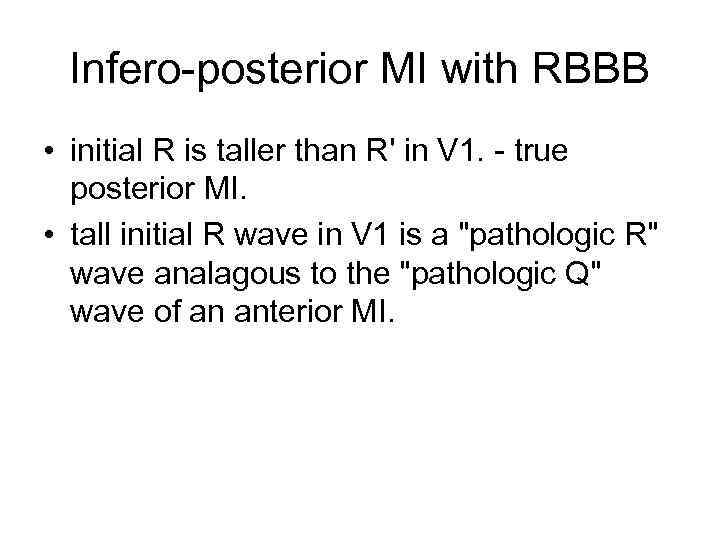 Infero-posterior MI with RBBB

• initial R is taller than R' in V1. - true posterior MI.
• tall initial R wave in V1 is a "pathologic R" wave analagous to the "pathologic Q" wave of an anterior MI.